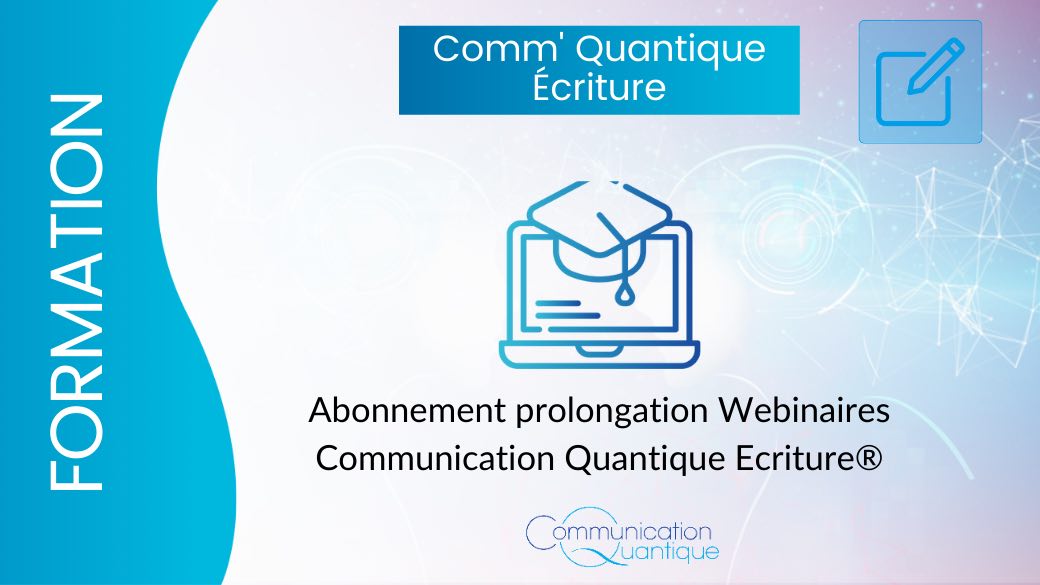 FORMATION

Comm' Quantique Écriture

Abonnement prolongation Webinaires Communication Quantique Ecriture®

Communication Quantique